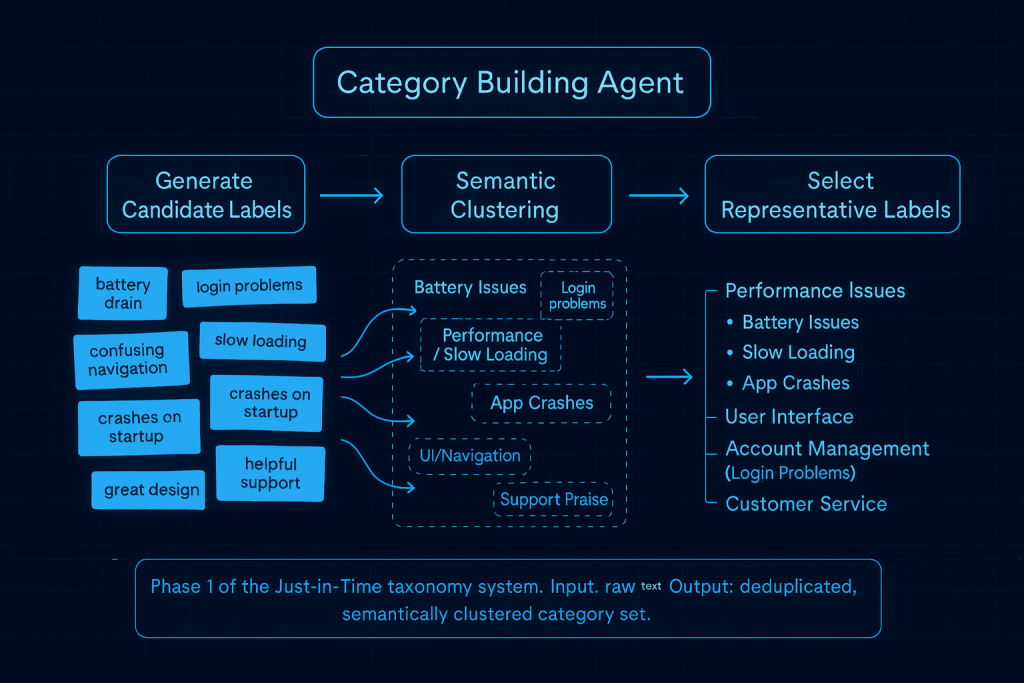 Category Building Agent

Generate Candidate Labels

Semantic Clustering

Select Representative Labels

battery drain

login problems

confusing navigation

slow loading

crashes on startup

crashes on startup

great design

helpful support

Battery Issues

Login problems

Performance / Slow Loading

App Crashes

UI/Navigation

Support Praise

Performance Issues
• Battery Issues
• Slow Loading
• App Crashes
User Interface
Account Management (Login Problems)
Customer Service

Phase 1 of the Just-in-Time taxonomy system. Input. raw text Output: deduplicated, semantically clustered category set.